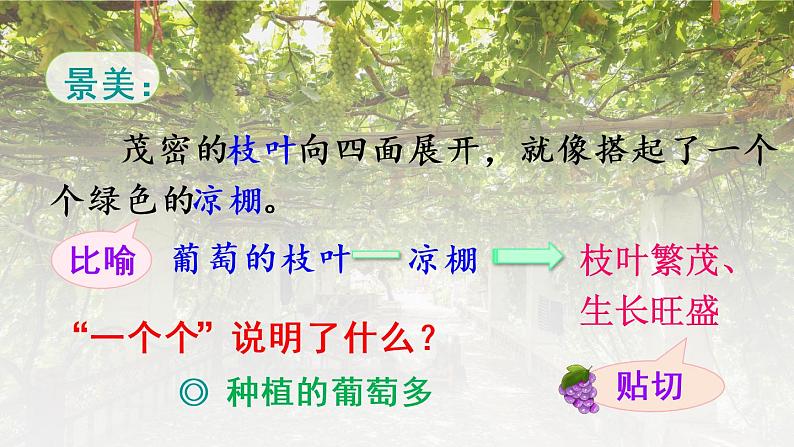 景美：

茂密的枝叶向四面展开，就像搭起了一个个绿色的凉棚。

比喻 葡萄的枝叶——凉棚 枝叶繁茂、生长旺盛

“一个个”说明了什么？

◎ 种植的葡萄多

贴切